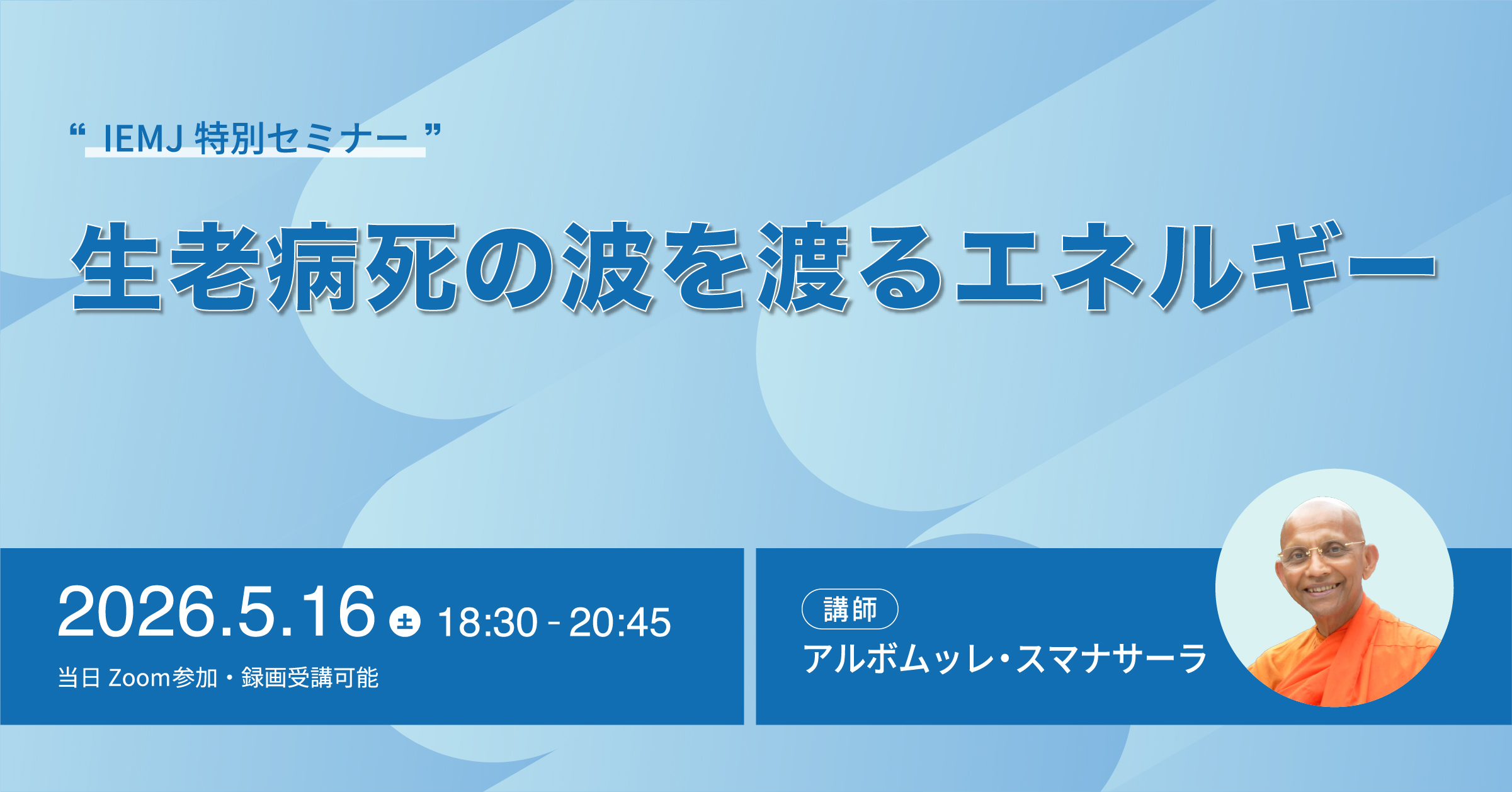 “ IEMJ 特別セミナー ”

生老病死の波を渡るエネルギー

2026.5.16 土 18:30 - 20:45

当日 Zoom参加・録画受講可能

講師

アルボムッレ・スマナサーラ